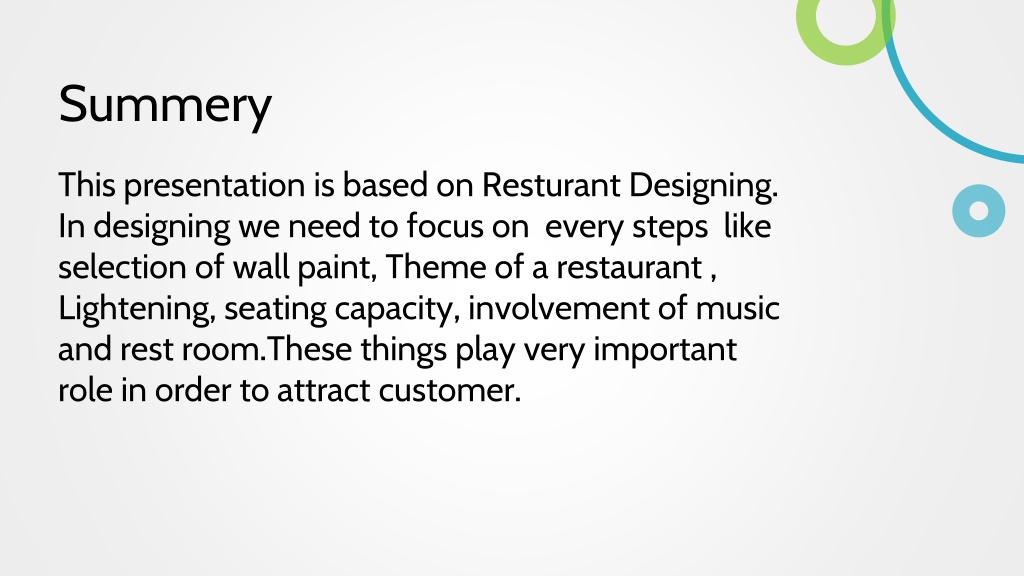 Summery

This presentation is based on Resturant Designing. In designing we need to focus on every steps like selection of wall paint, Theme of a restaurant , Lightening, seating capacity, involvement of music and rest room.These things play very important role in order to attract customer.